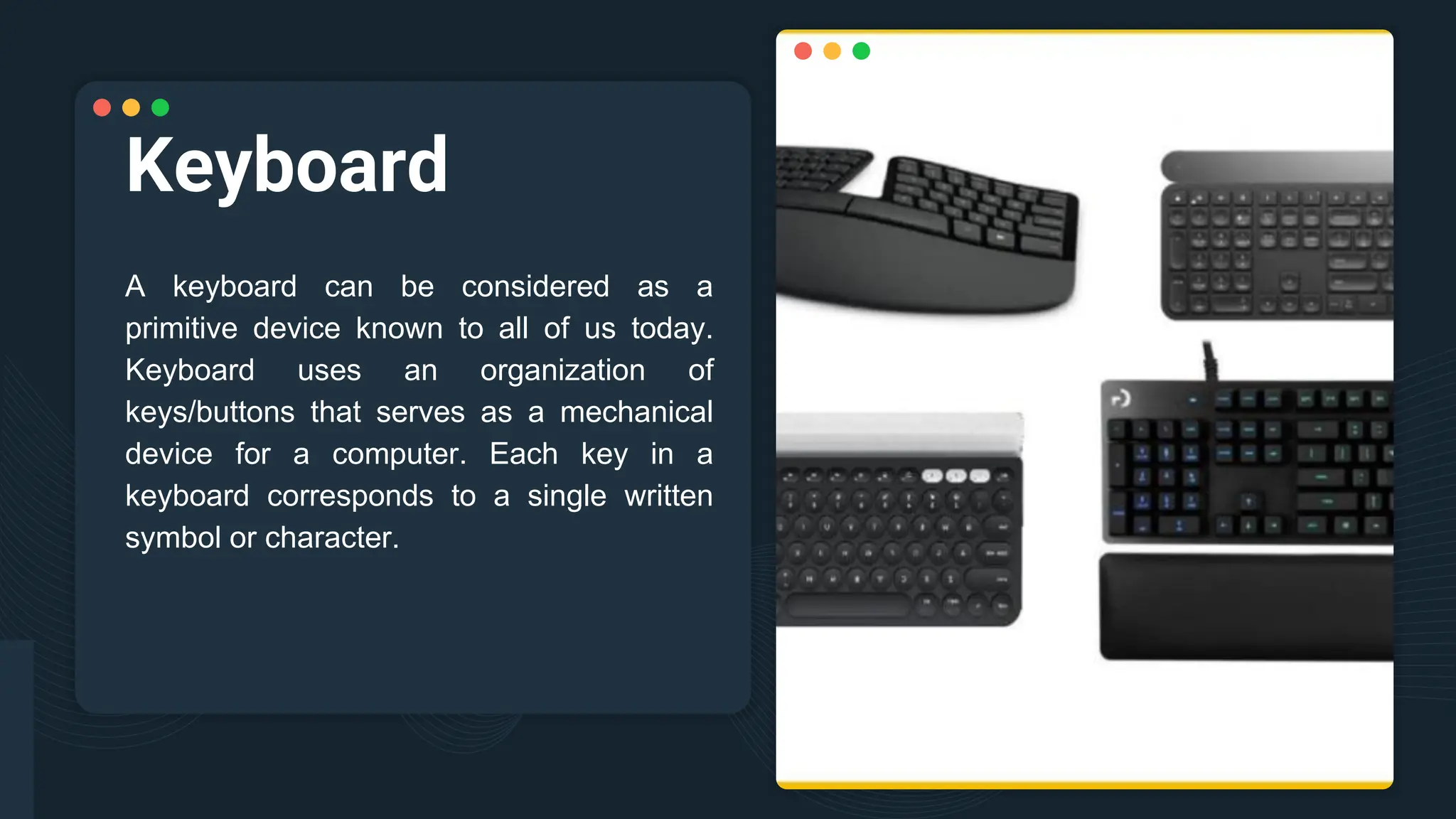 Keyboard

A keyboard can be considered as a primitive device known to all of us today. Keyboard uses an organization of keys/buttons that serves as a mechanical device for a computer. Each key in a keyboard corresponds to a single written symbol or character.